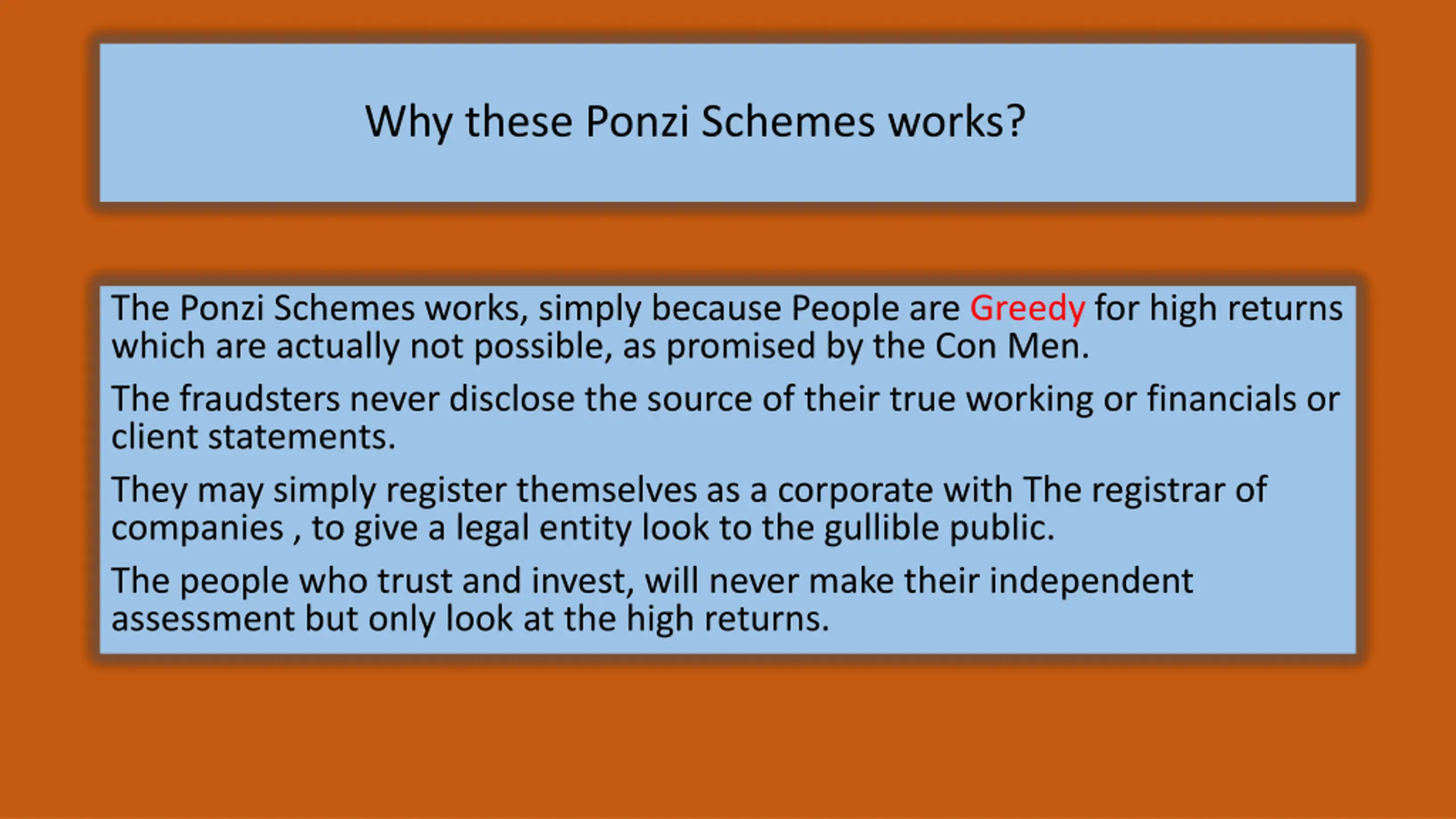 Why these Ponzi Schemes works?

The Ponzi Schemes works, simply because People are Greedy for high returns which are actually not possible, as promised by the Con Men.

The fraudsters never disclose the source of their true working or financials or client statements.

They may simply register themselves as a corporate with The registrar of companies , to give a legal entity look to the gullible public.

The people who trust and invest, will never make their independent assessment but only look at the high returns.